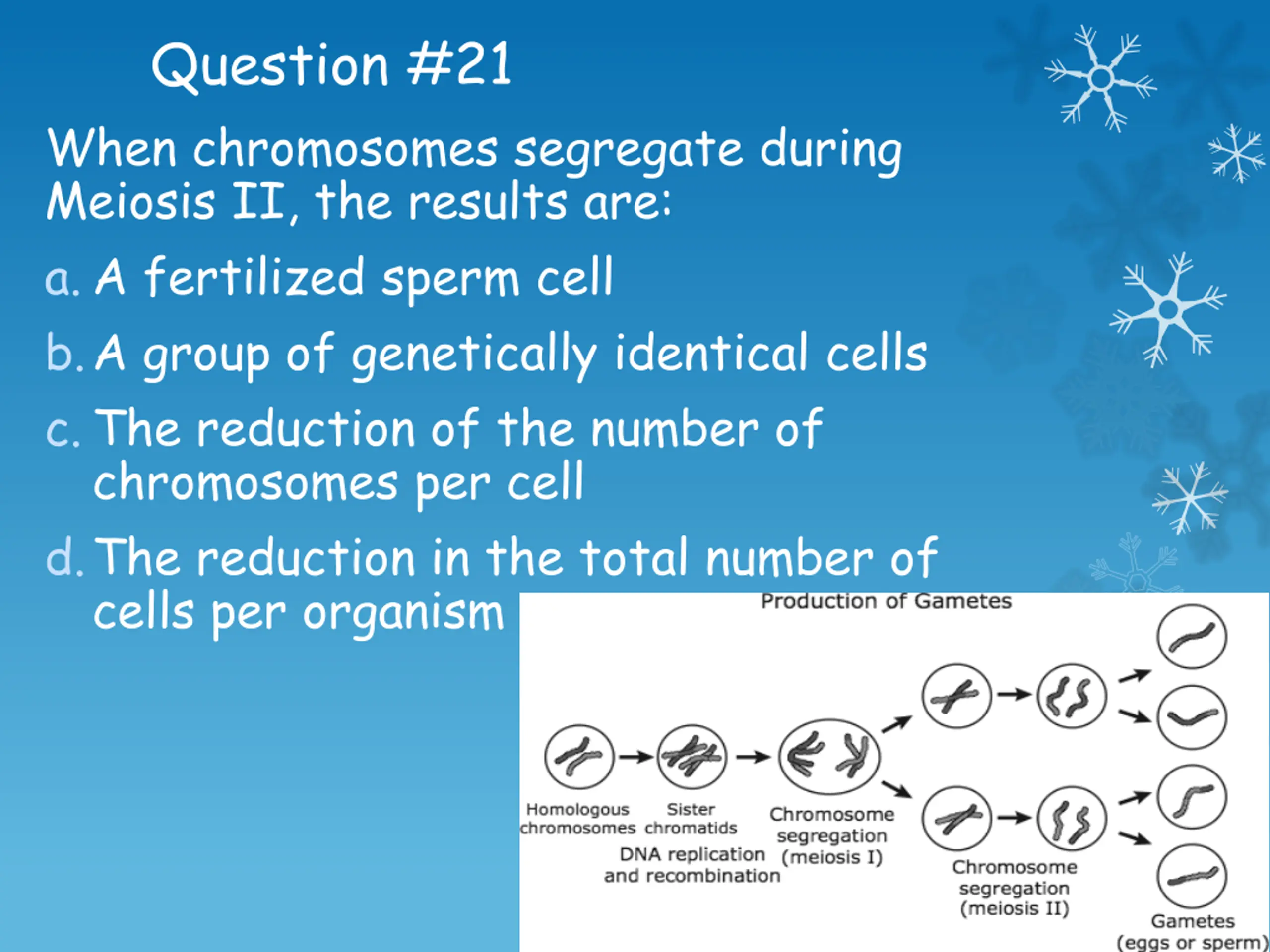 Question #21

When chromosomes segregate during Meiosis II, the results are:

a. A fertilized sperm cell

b. A group of genetically identical cells

c. The reduction of the number of chromosomes per cell

d. The reduction in the total number of cells per organism

Production of Gametes

Homologous chromosomes

Sister chromatids

DNA replication and recombination

Chromosome segregation (meiosis I)

Chromosome segregation (meiosis II)

Gametes (eggs or sperm)